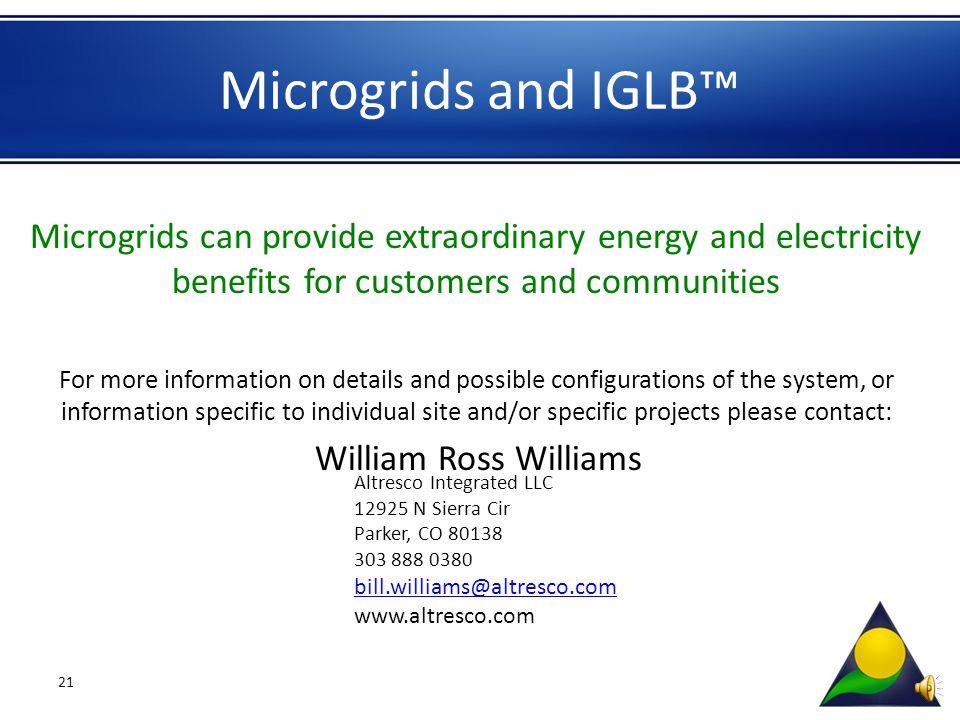 Microgrids and IGLB™

Microgrids can provide extraordinary energy and electricity benefits for customers and communities

For more information on details and possible configurations of the system, or information specific to individual site and/or specific projects please contact:

William Ross Williams

Altresco Integrated LLC
12925 N Sierra Cir
Parker, CO 80138
303 888 0380
bill.williams@altresco.com
www.altresco.com

21